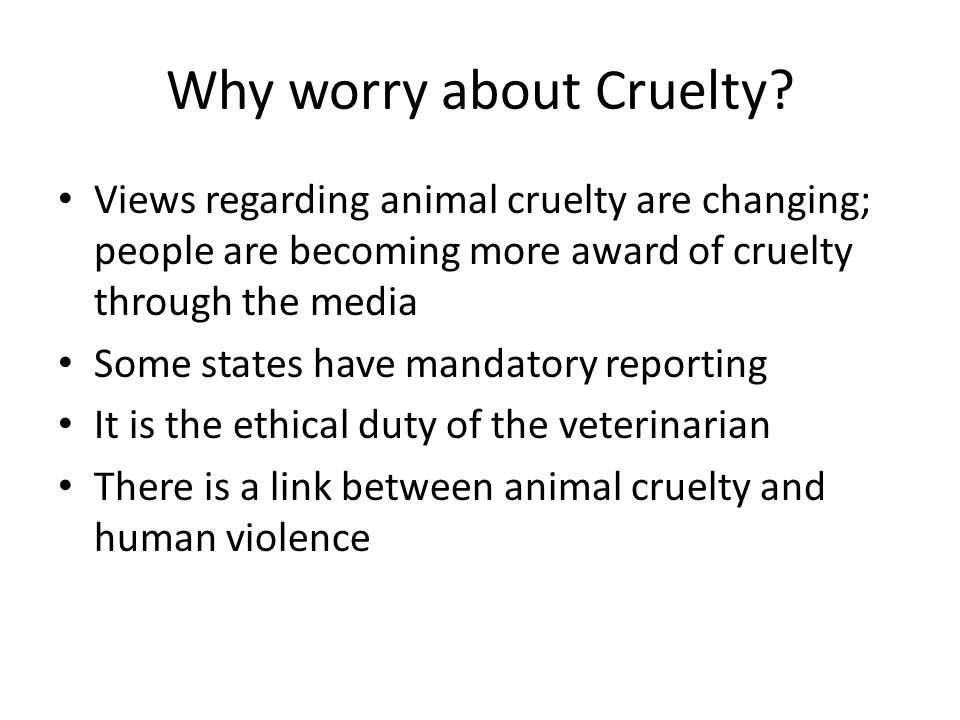 Why worry about Cruelty?

• Views regarding animal cruelty are changing; people are becoming more award of cruelty through the media
• Some states have mandatory reporting
• It is the ethical duty of the veterinarian
• There is a link between animal cruelty and human violence